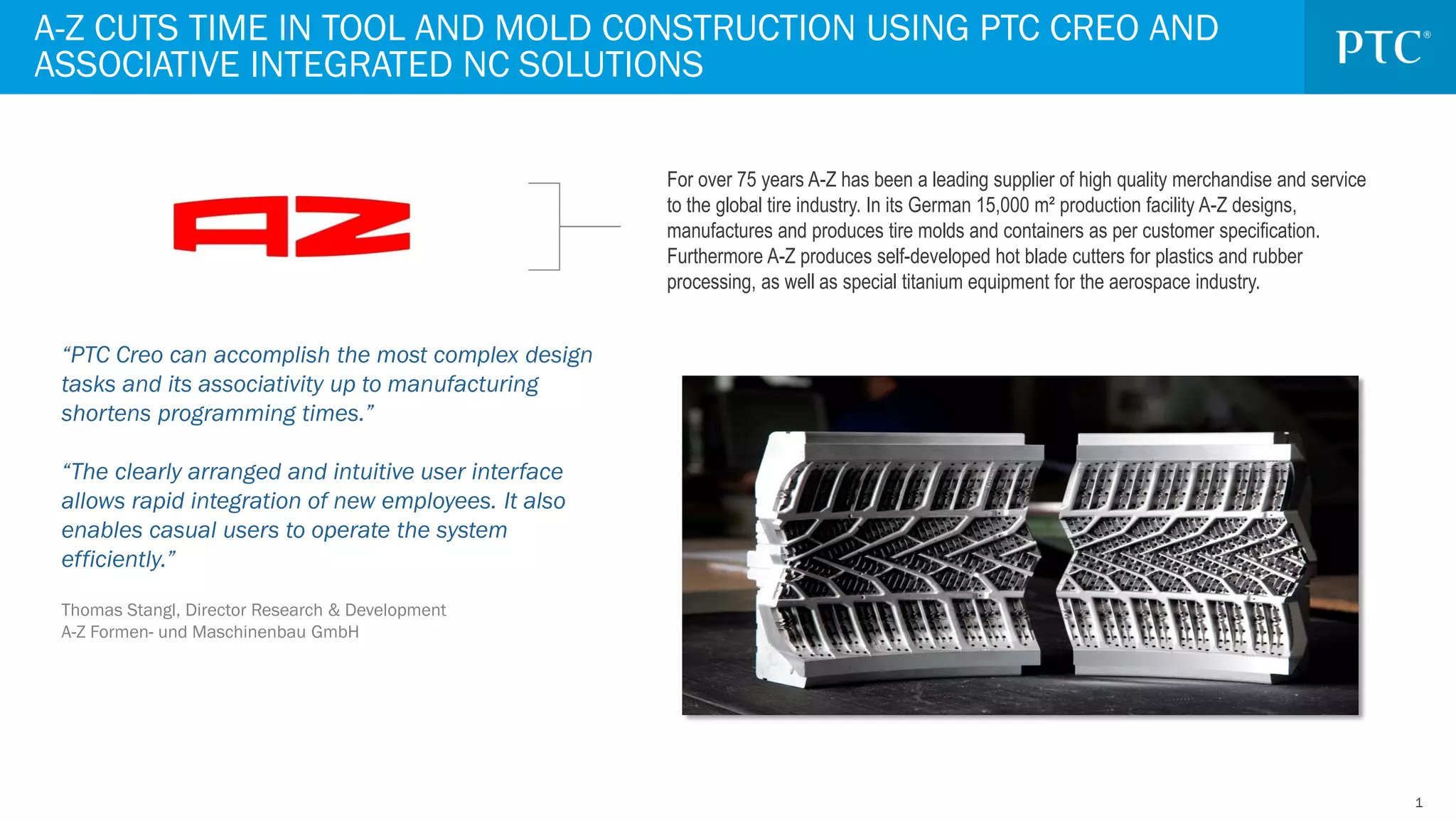 A-Z CUTS TIME IN TOOL AND MOLD CONSTRUCTION USING PTC CREO AND ASSOCIATIVE INTEGRATED NC SOLUTIONS

PTC®

AZ

For over 75 years A-Z has been a leading supplier of high quality merchandise and service to the global tire industry. In its German 15,000 m² production facility A-Z designs, manufactures and produces tire molds and containers as per customer specification. Furthermore A-Z produces self-developed hot blade cutters for plastics and rubber processing, as well as special titanium equipment for the aerospace industry.

“PTC Creo can accomplish the most complex design tasks and its associativity up to manufacturing shortens programming times.”

“The clearly arranged and intuitive user interface allows rapid integration of new employees. It also enables casual users to operate the system efficiently.”

Thomas Stangl, Director Research & Development
A-Z Formen- und Maschinenbau GmbH

1